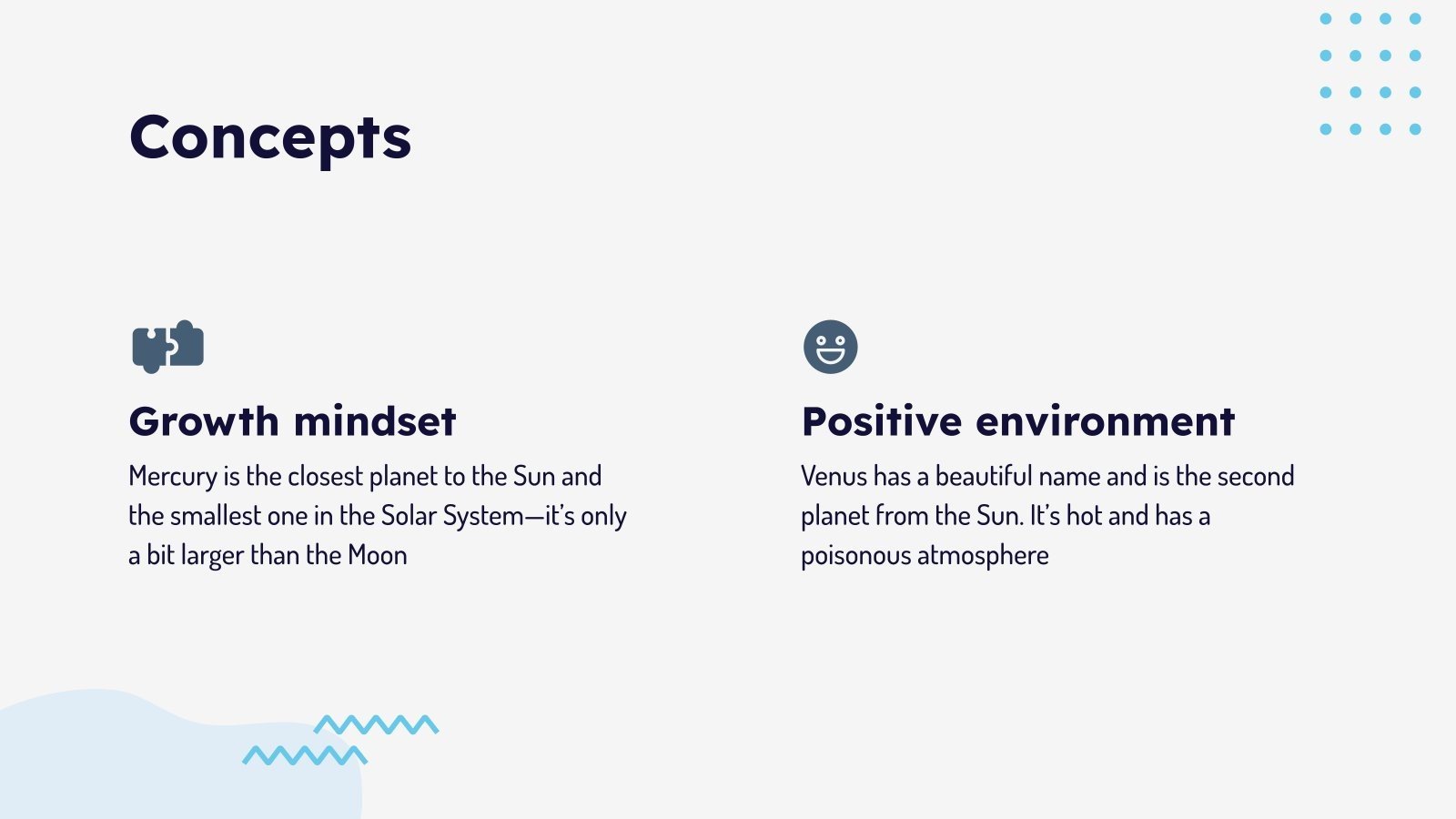 Concepts

Growth mindset

Mercury is the closest planet to the Sun and the smallest one in the Solar System—it's only a bit larger than the Moon

Positive environment

Venus has a beautiful name and is the second planet from the Sun. It's hot and has a poisonous atmosphere